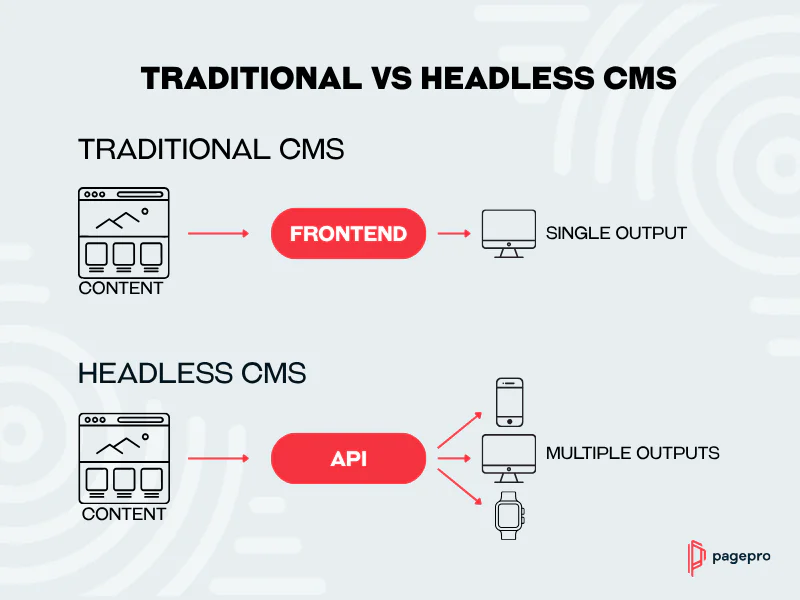 TRADITIONAL VS HEADLESS CMS

TRADITIONAL CMS

CONTENT

FRONTEND

SINGLE OUTPUT

HEADLESS CMS

CONTENT

API

MULTIPLE OUTPUTS

pagepro